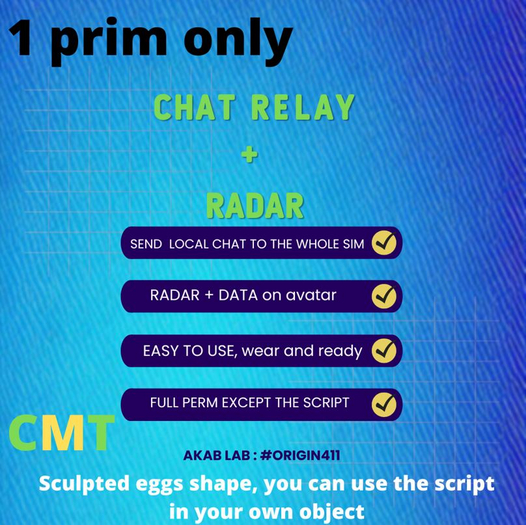 1 prim only

CHAT RELAY

+

RADAR

SEND LOCAL CHAT TO THE WHOLE SIM

RADAR + DATA on avatar

EASY TO USE, wear and ready

FULL PERM EXCEPT THE SCRIPT

CMT

AKAB LAB : #ORIGIN411

Sculpted eggs shape, you can use the script in your own object